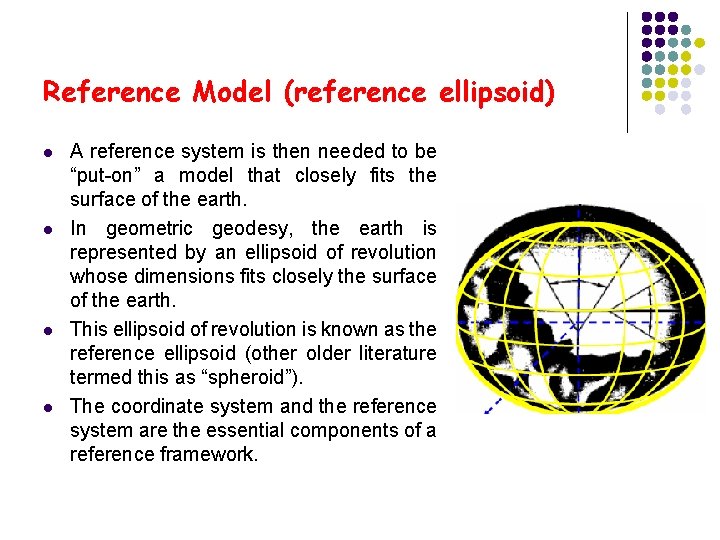 Reference Model (reference ellipsoid)

- A reference system is then needed to be “put-on” a model that closely fits the surface of the earth.
- In geometric geodesy, the earth is represented by an ellipsoid of revolution whose dimensions fits closely the surface of the earth.
- This ellipsoid of revolution is known as the reference ellipsoid (other older literature termed this as “spheroid”).
- The coordinate system and the reference system are the essential components of a reference framework.